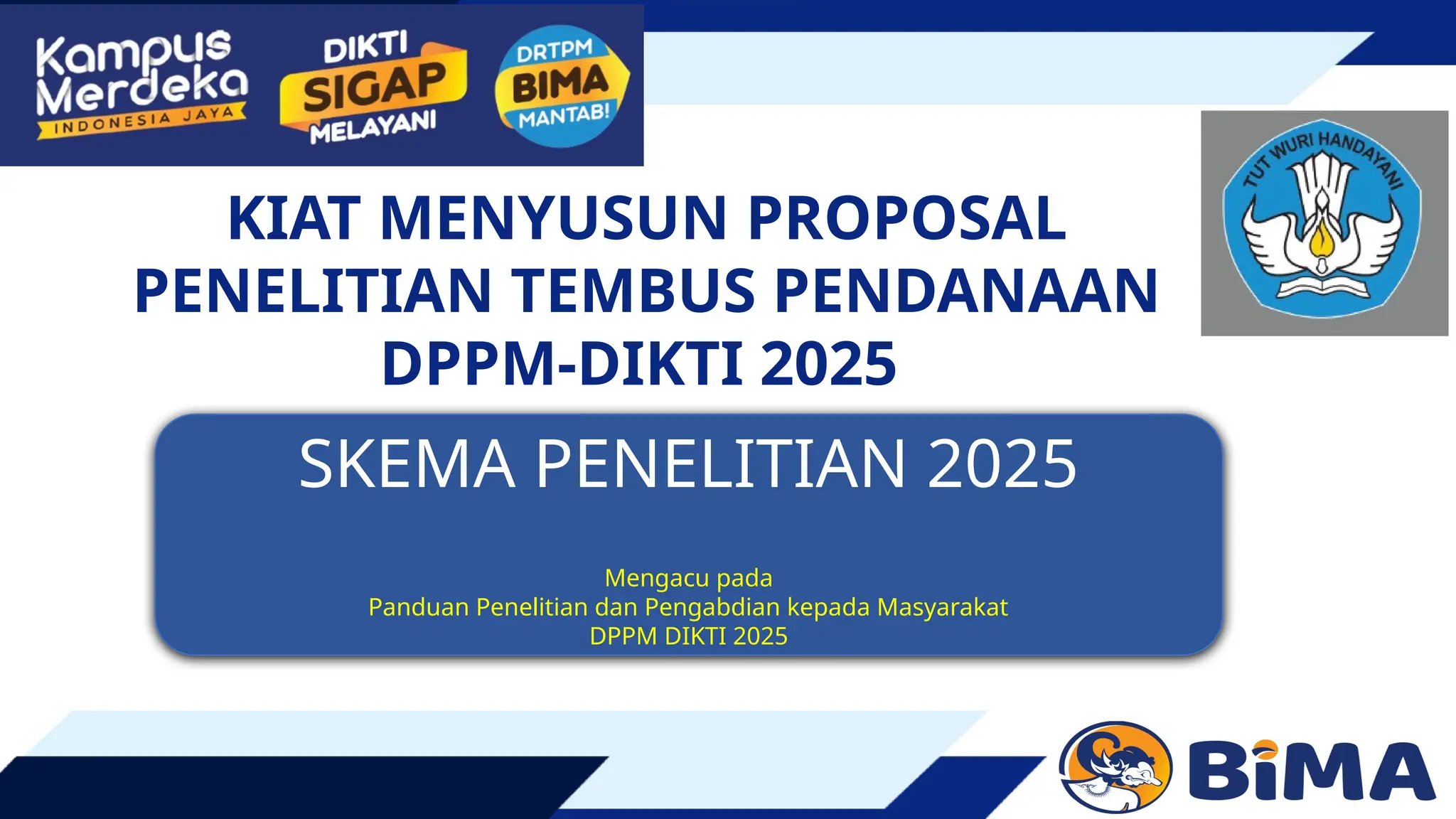 Kampus Merdeka
INDONESIA JAYA

DIKTI
SIGAP
MELAYANI

DRTPM
BIMA
MANTAB!

TUT WURI HANDAYANI

KIAT MENYUSUN PROPOSAL PENELITIAN TEMBUS PENDANAAN DPPM-DIKTI 2025

SKEMA PENELITIAN 2025

Mengacu pada
Panduan Penelitian dan Pengabdian kepada Masyarakat
DPPM DIKTI 2025

BiMA